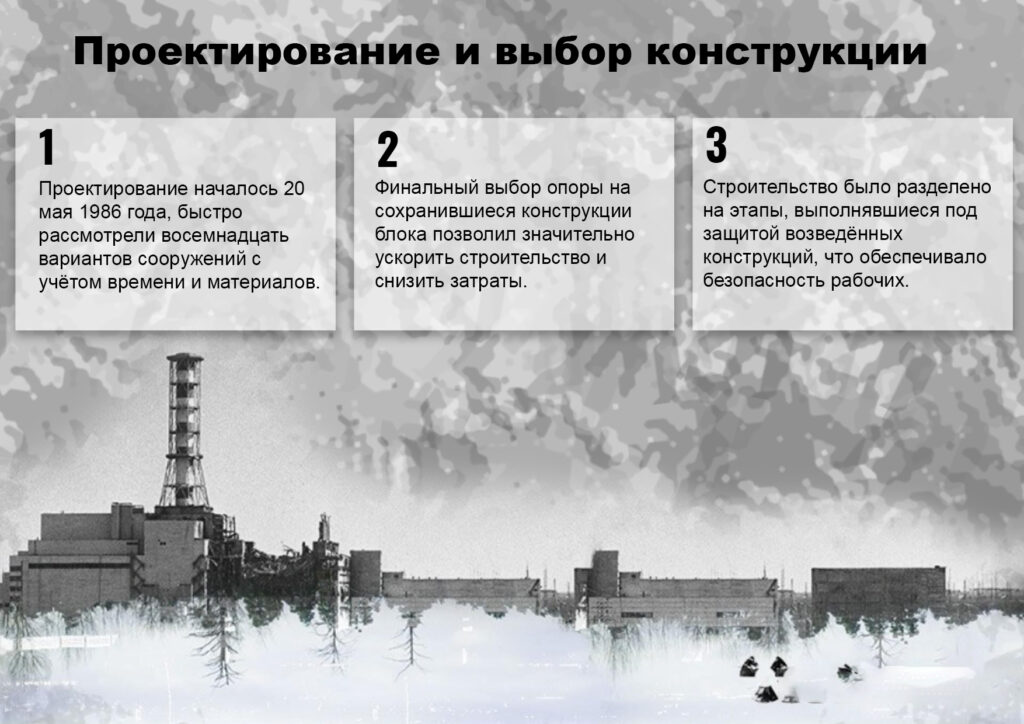 Проектирование и выбор конструкции

1

Проектирование началось 20 мая 1986 года, быстро рассмотрели восемнадцать вариантов сооружений с учётом времени и материалов.

2

Финальный выбор опоры на сохранившиеся конструкции блока позволил значительно ускорить строительство и снизить затраты.

3

Строительство было разделено на этапы, выполнявшиеся под защитой возведённых конструкций, что обеспечивало безопасность рабочих.